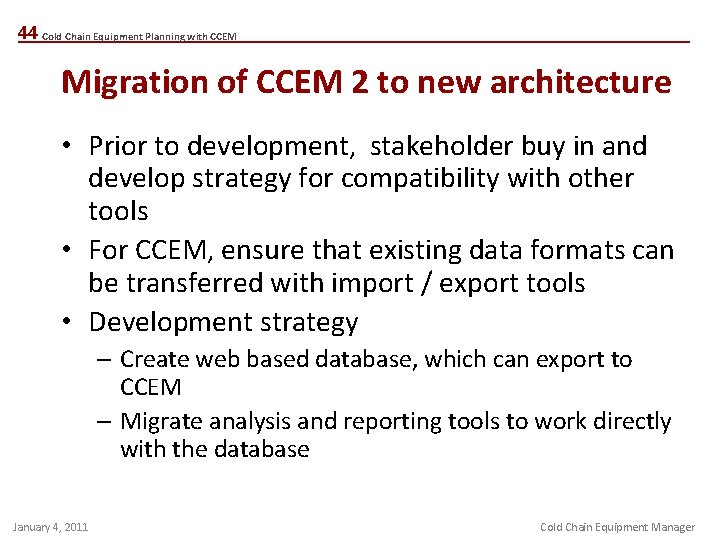 44 Cold Chain Equipment Planning with CCEM

Migration of CCEM 2 to new architecture

• Prior to development, stakeholder buy in and develop strategy for compatibility with other tools
• For CCEM, ensure that existing data formats can be transferred with import / export tools
• Development strategy
– Create web based database, which can export to CCEM
– Migrate analysis and reporting tools to work directly with the database

January 4, 2011

Cold Chain Equipment Manager